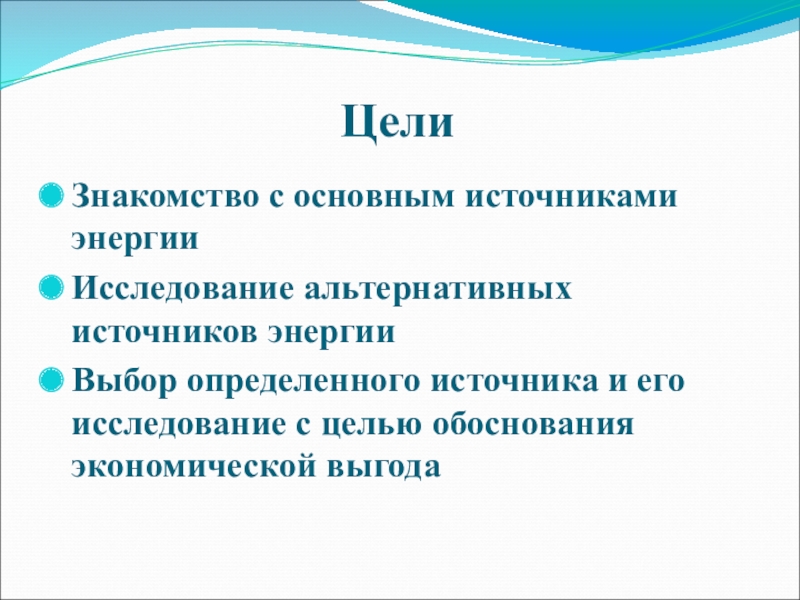 Цели

Знакомство с основным источниками энергии

Исследование альтернативных источников энергии

Выбор определенного источника и его исследование с целью обоснования экономической выгода